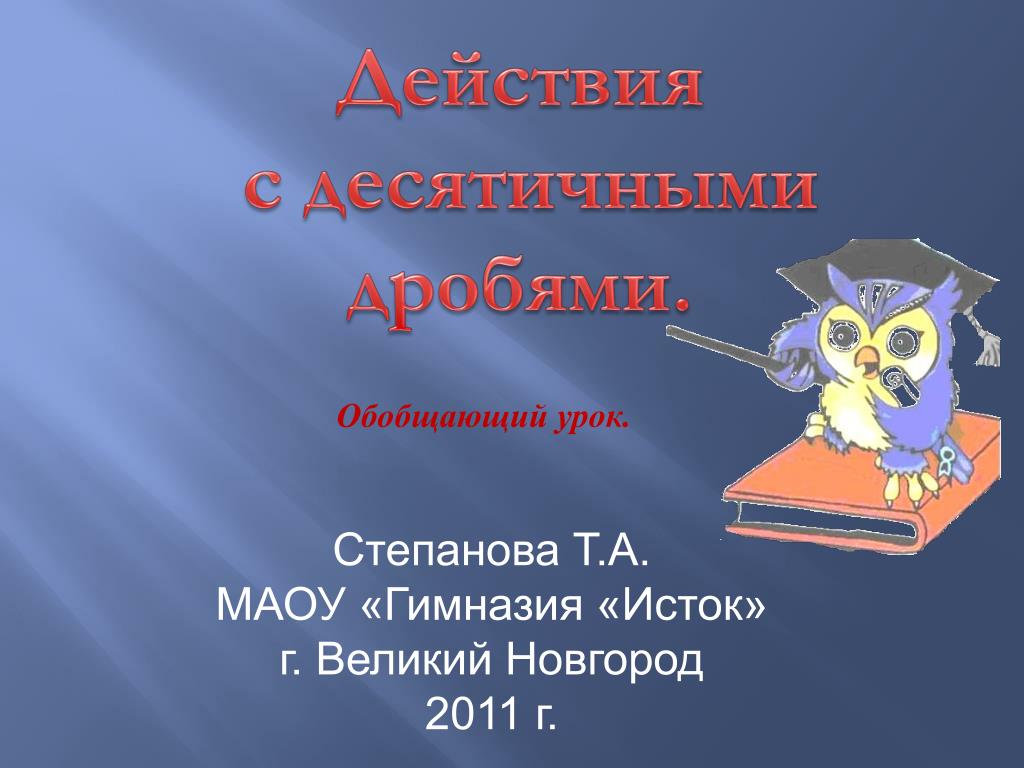 Действия с десятичными дробями.

Обобщающий урок.

Степанова Т.А.
МАОУ «Гимназия «Исток»
г. Великий Новгород
2011 г.